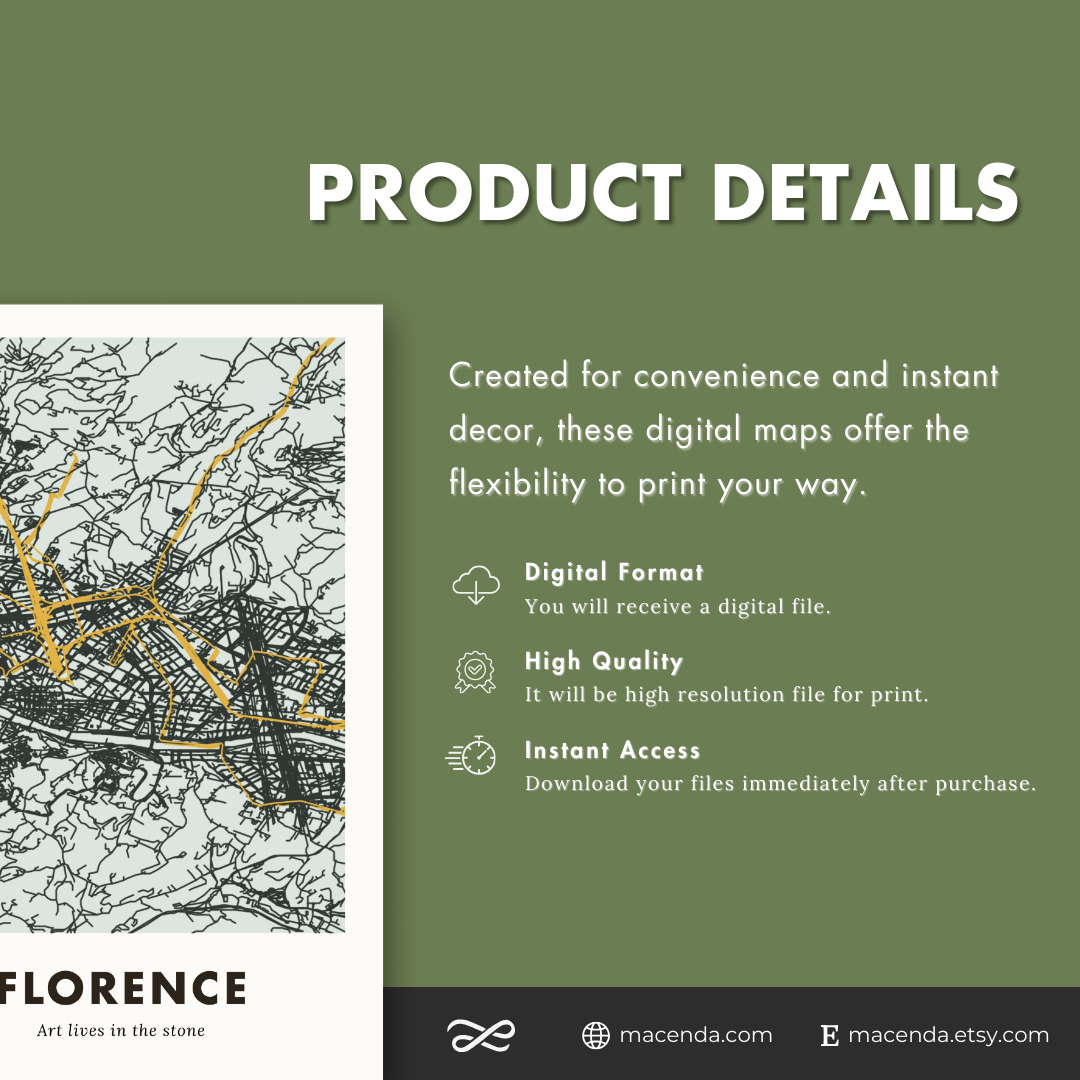 PRODUCT DETAILS

Created for convenience and instant decor, these digital maps offer the flexibility to print your way.

Digital Format
You will receive a digital file.

High Quality
It will be high resolution file for print.

Instant Access
Download your files immediately after purchase.

FLORENCE
Art lives in the stone

macenda.com
E macenda.etsy.com